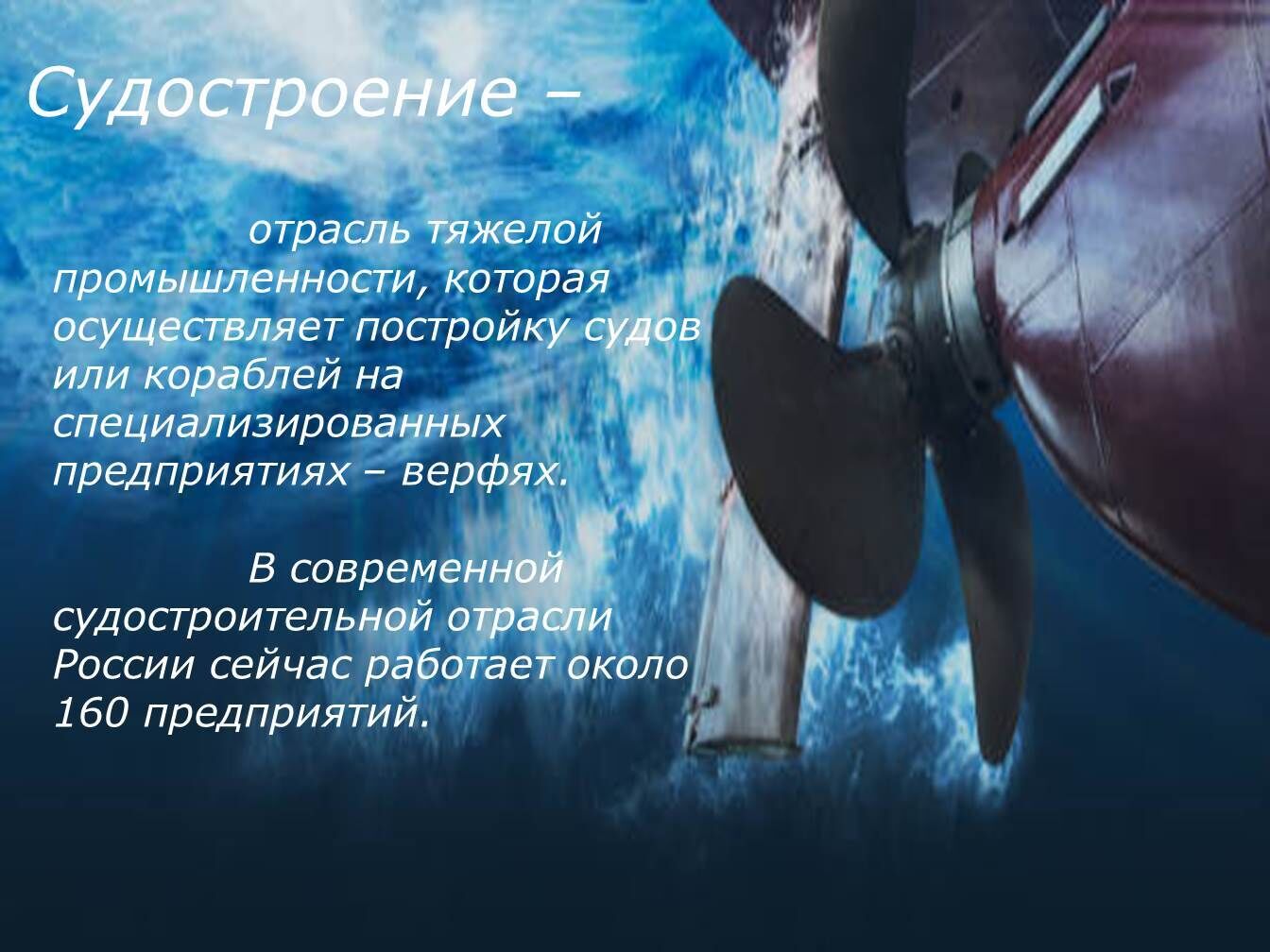 Судостроение –

отрасль тяжелой промышленности, которая осуществляет постройку судов или кораблей на специализированных предприятиях – верфях.

В современной судостроительной отрасли России сейчас работает около 160 предприятий.